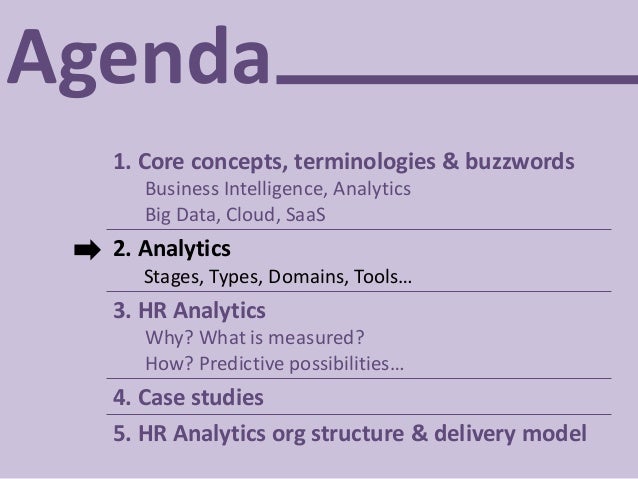 Agenda

1. Core concepts, terminologies & buzzwords
Business Intelligence, Analytics
Big Data, Cloud, SaaS

2. Analytics
Stages, Types, Domains, Tools…

3. HR Analytics
Why? What is measured?
How? Predictive possibilities…

4. Case studies

5. HR Analytics org structure & delivery model